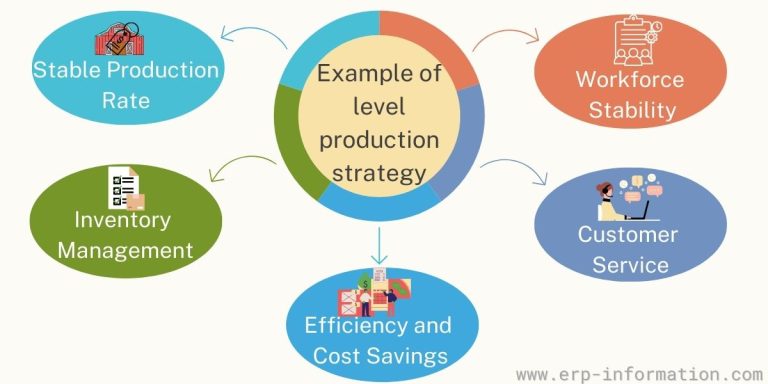 Example of level production strategy

Stable Production Rate

Workforce Stability

Inventory Management

Customer Service

Efficiency and Cost Savings

www.erp-information.com